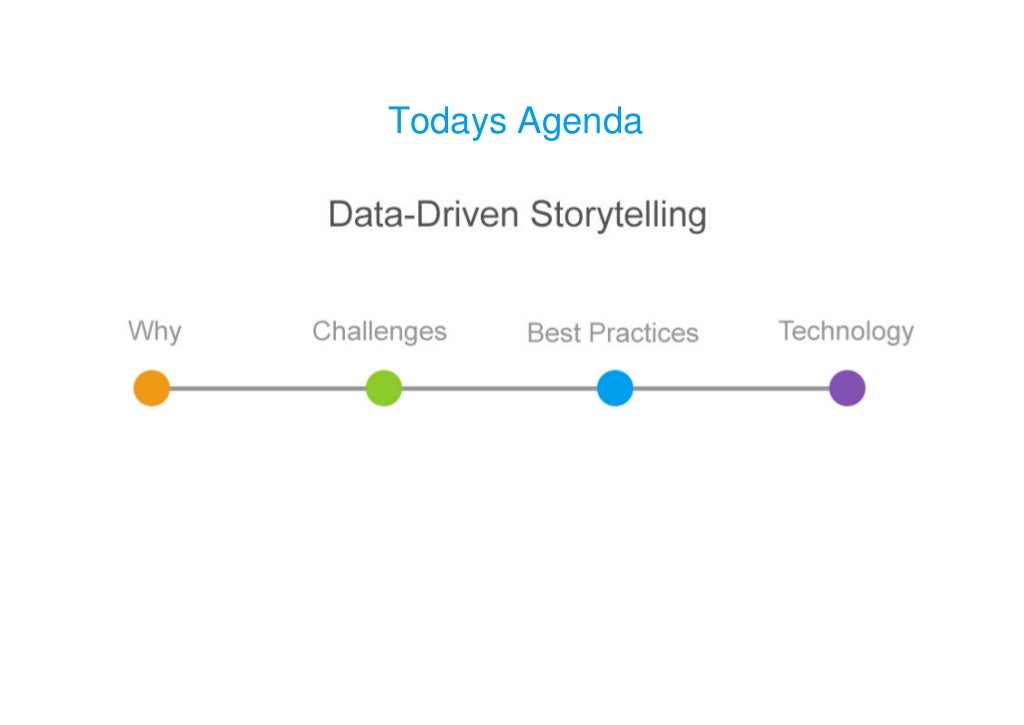 Todays Agenda

Data-Driven Storytelling

Why

Challenges

Best Practices

Technology